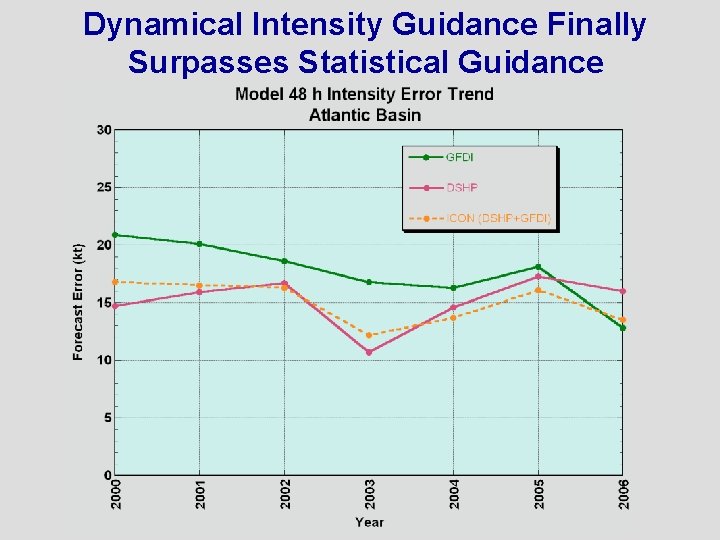 Dynamical Intensity Guidance Finally Surpasses Statistical Guidance

Model 48 h Intensity Error Trend
Atlantic Basin

GFDI
DSHP
ICON (DSHP+GFDI)

Forecast Error (kt)

30
25
20
15
10
5
0

2000
2001
2002
2003
2004
2005
2006

Year